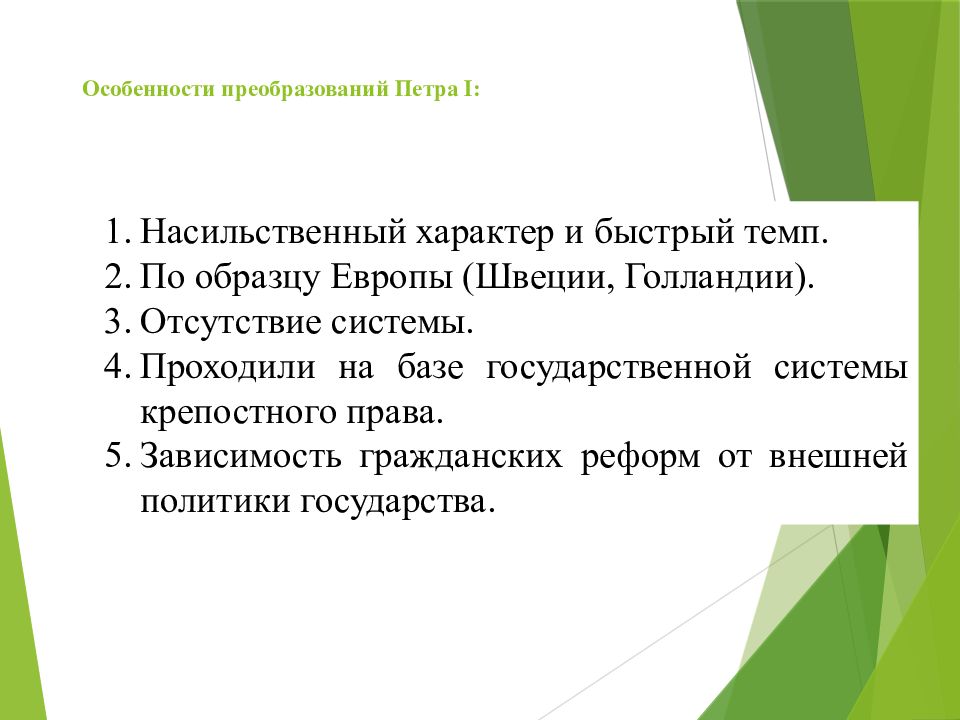 Особенности преобразований Петра I:

1. Насильственный характер и быстрый темп.
2. По образцу Европы (Швеции, Голландии).
3. Отсутствие системы.
4. Проходили на базе государственной системы крепостного права.
5. Зависимость гражданских реформ от внешней политики государства.